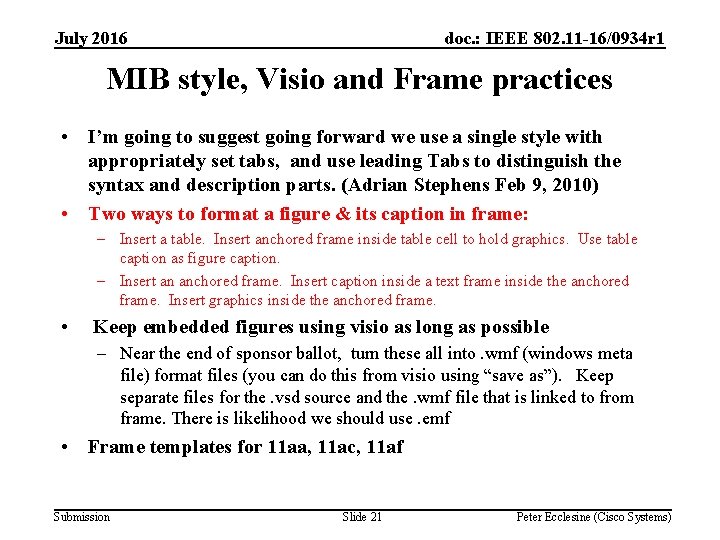 July 2016

doc.: IEEE 802.11-16/0934r1

MIB style, Visio and Frame practices

• I'm going to suggest going forward we use a single style with appropriately set tabs, and use leading Tabs to distinguish the syntax and description parts. (Adrian Stephens Feb 9, 2010)

• Two ways to format a figure & its caption in frame:
– Insert a table. Insert anchored frame inside table cell to hold graphics. Use table caption as figure caption.
– Insert an anchored frame. Insert caption inside a text frame inside the anchored frame. Insert graphics inside the anchored frame.

• Keep embedded figures using visio as long as possible
– Near the end of sponsor ballot, turn these all into .wmf (windows meta file) format files (you can do this from visio using "save as"). Keep separate files for the .vsd source and the .wmf file that is linked to from frame. There is likelihood we should use .emf

• Frame templates for 11aa, 11ac, 11af

Submission

Slide 21

Peter Ecclesine (Cisco Systems)